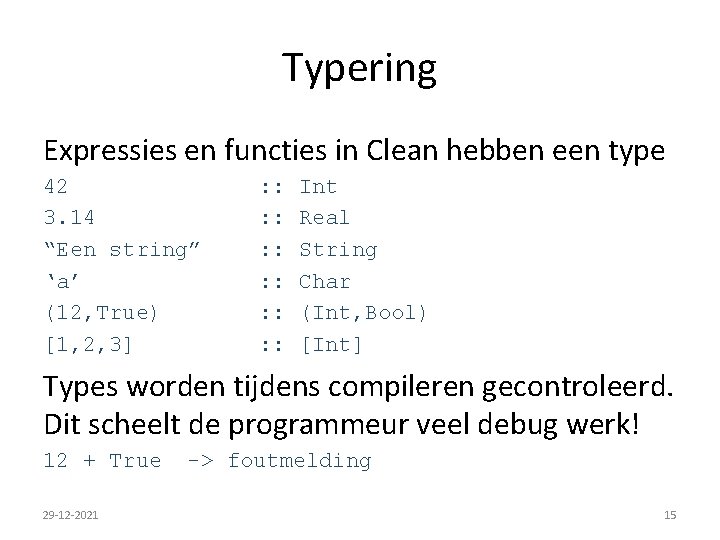 Typering

Expressies en functies in Clean hebben een type

42 :: Int
3.14 :: Real
“Een string” :: String
‘a’ :: Char
(12,True) :: (Int,Bool)
[1,2,3] :: [Int]

Types worden tijdens compileren gecontroleerd. Dit scheelt de programmeur veel debug werk!

12 + True -> foutmelding

29-12-2021

15